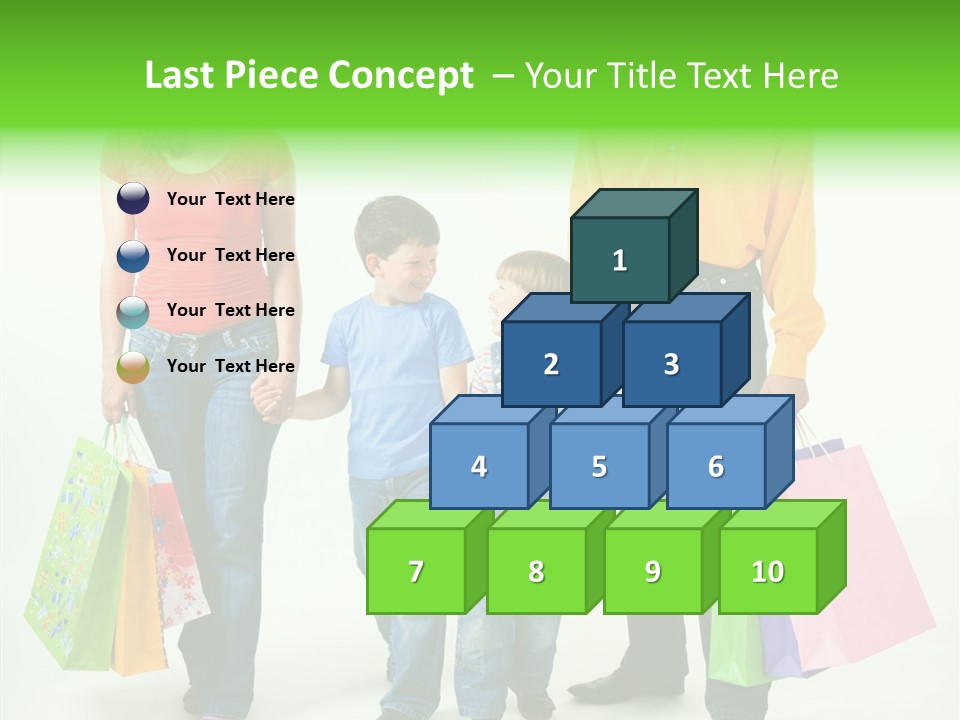 Last Piece Concept – Your Title Text Here

Your Text Here

Your Text Here

Your Text Here

Your Text Here

1

2

3

4

5

6

7

8

9

10